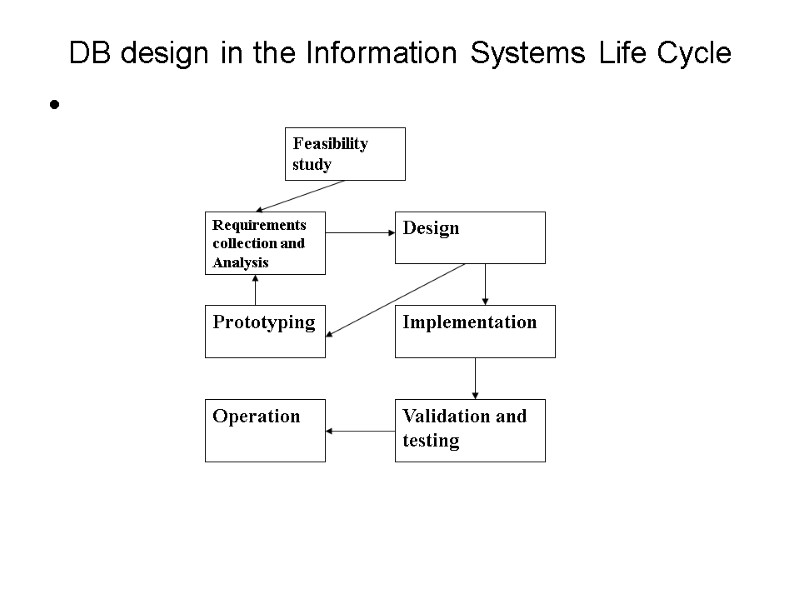 DB design in the Information Systems Life Cycle

•

Feasibility study

Requirements collection and Analysis

Design

Prototyping

Implementation

Operation

Validation and testing